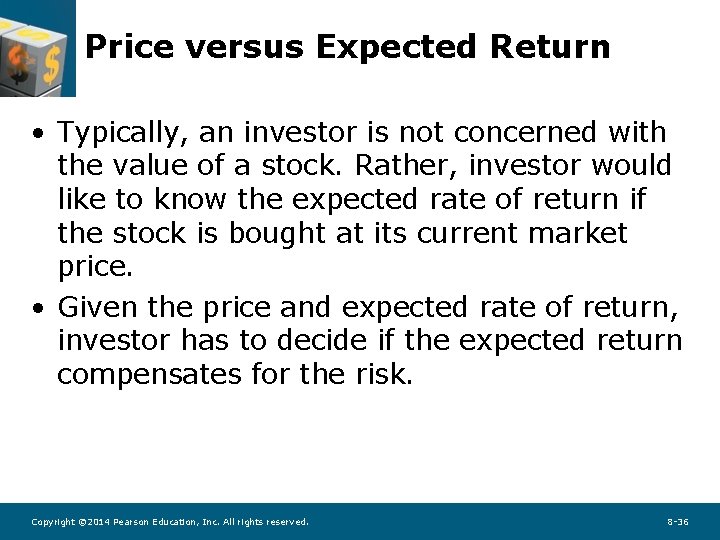 Price versus Expected Return

• Typically, an investor is not concerned with the value of a stock. Rather, investor would like to know the expected rate of return if the stock is bought at its current market price.

• Given the price and expected rate of return, investor has to decide if the expected return compensates for the risk.

Copyright ©2014 Pearson Education, Inc. All rights reserved.

8-36